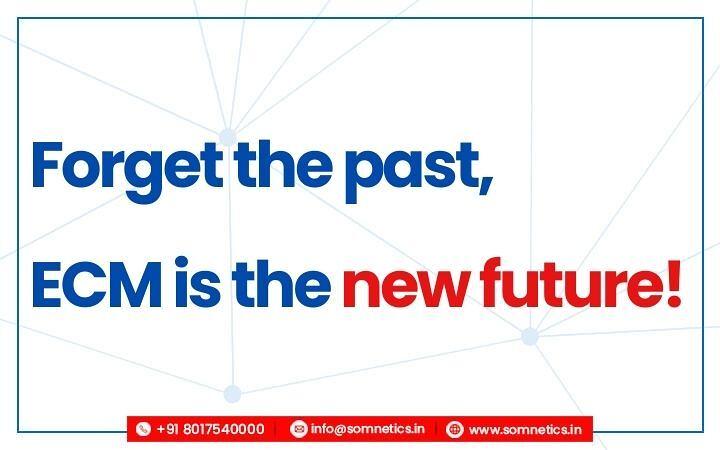 Forget the past,
ECM is the new future!

+91 8017540000 | info@somnetics.in | www.somnetics.in